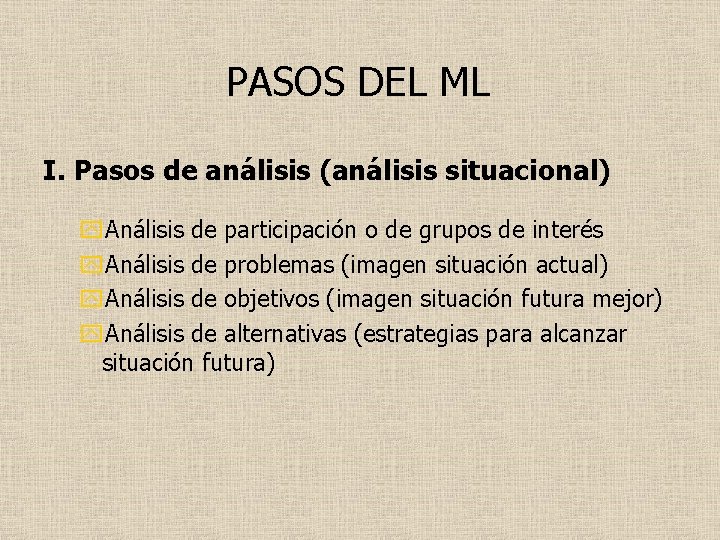 PASOS DEL ML

I. Pasos de análisis (análisis situacional)

Análisis de participación o de grupos de interés
Análisis de problemas (imagen situación actual)
Análisis de objetivos (imagen situación futura mejor)
Análisis de alternativas (estrategias para alcanzar situación futura)